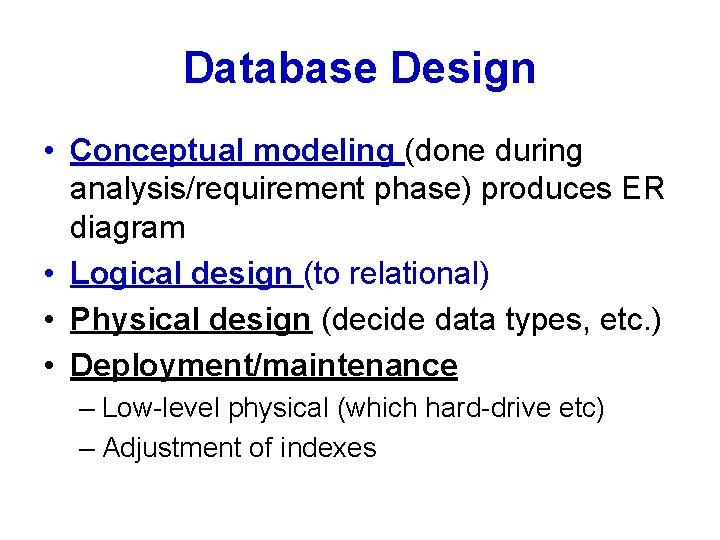 Database Design

• Conceptual modeling (done during analysis/requirement phase) produces ER diagram
• Logical design (to relational)
• Physical design (decide data types, etc.)
• Deployment/maintenance
– Low-level physical (which hard-drive etc)
– Adjustment of indexes